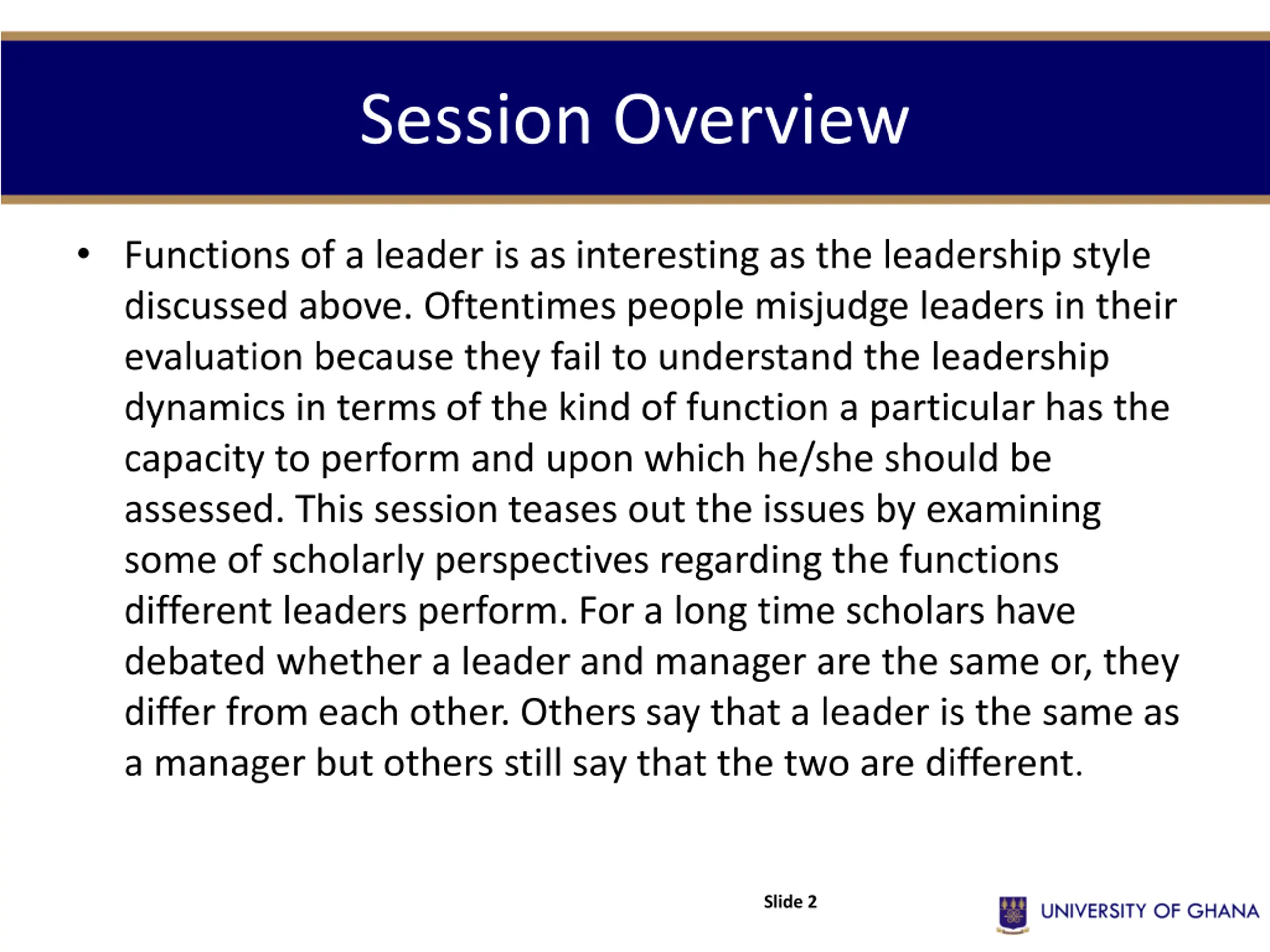 Session Overview

• Functions of a leader is as interesting as the leadership style discussed above. Oftentimes people misjudge leaders in their evaluation because they fail to understand the leadership dynamics in terms of the kind of function a particular has the capacity to perform and upon which he/she should be assessed. This session teases out the issues by examining some of scholarly perspectives regarding the functions different leaders perform. For a long time scholars have debated whether a leader and manager are the same or, they differ from each other. Others say that a leader is the same as a manager but others still say that the two are different.

Slide 2

UNIVERSITY OF GHANA